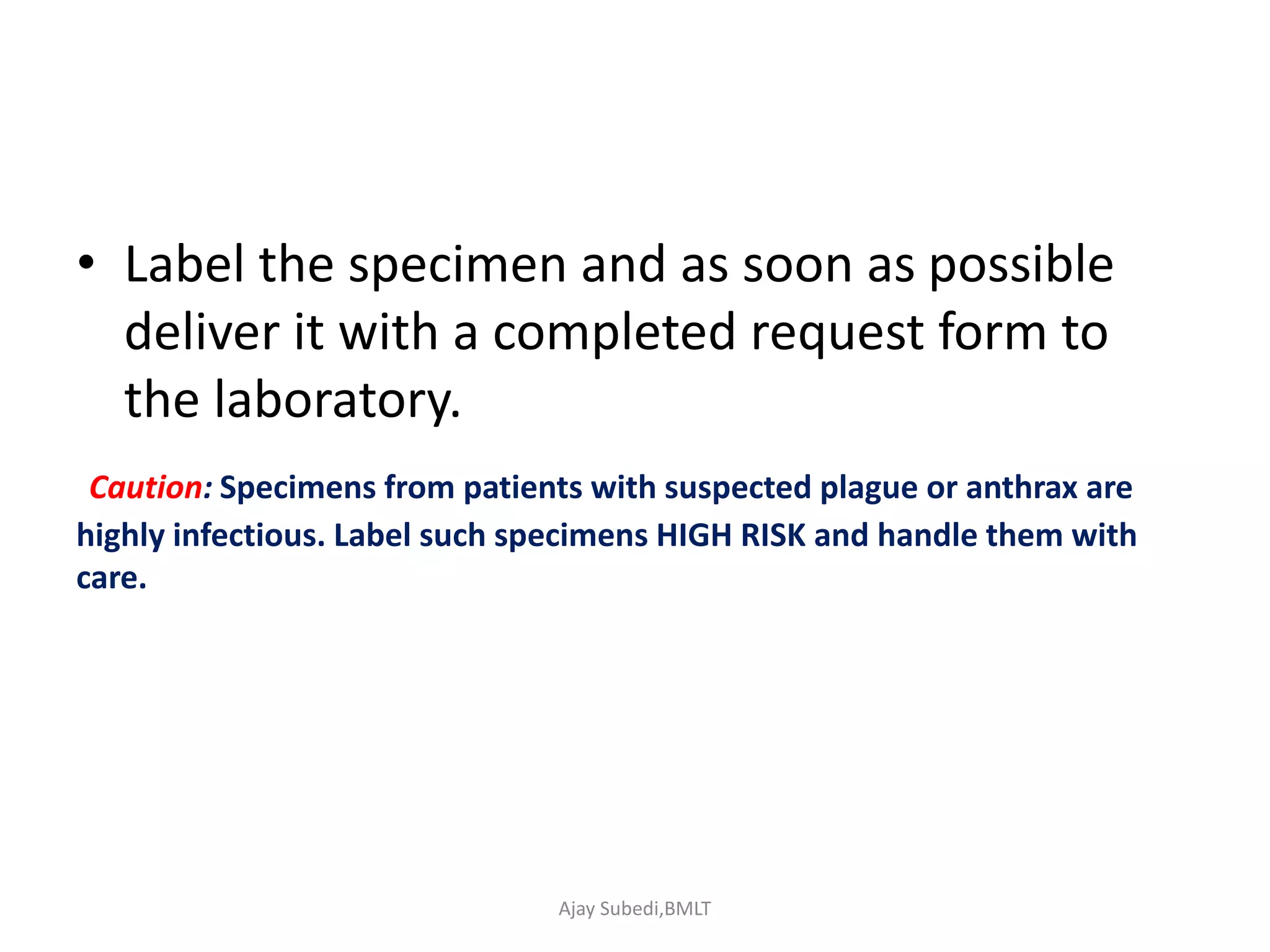 • Label the specimen and as soon as possible deliver it with a completed request form to the laboratory.

Caution: Specimens from patients with suspected plague or anthrax are highly infectious. Label such specimens HIGH RISK and handle them with care.

Ajay Subedi,BMLT